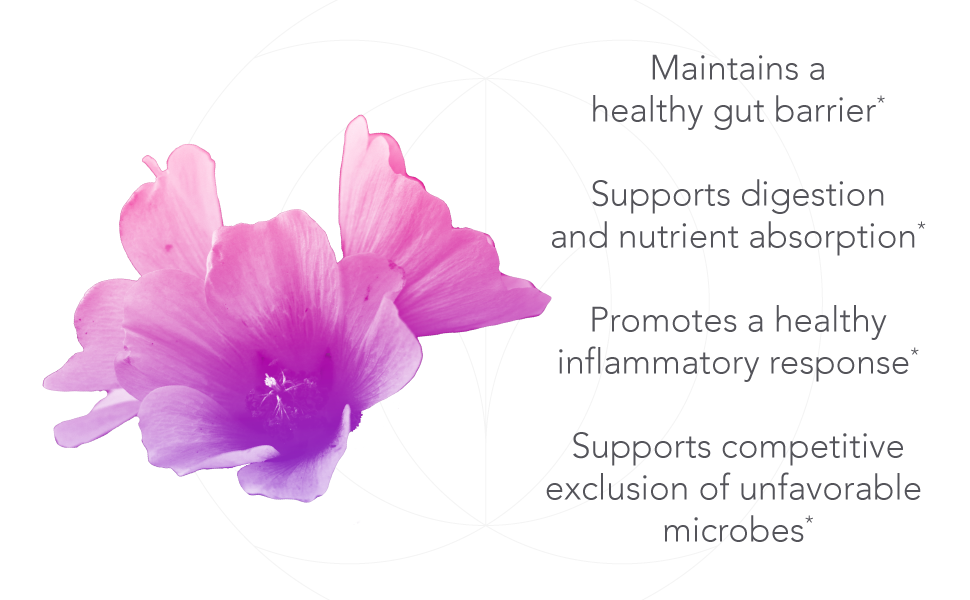 Maintains a healthy gut barrier*

Supports digestion and nutrient absorption*

Promotes a healthy inflammatory response*

Supports competitive exclusion of unfavorable microbes*